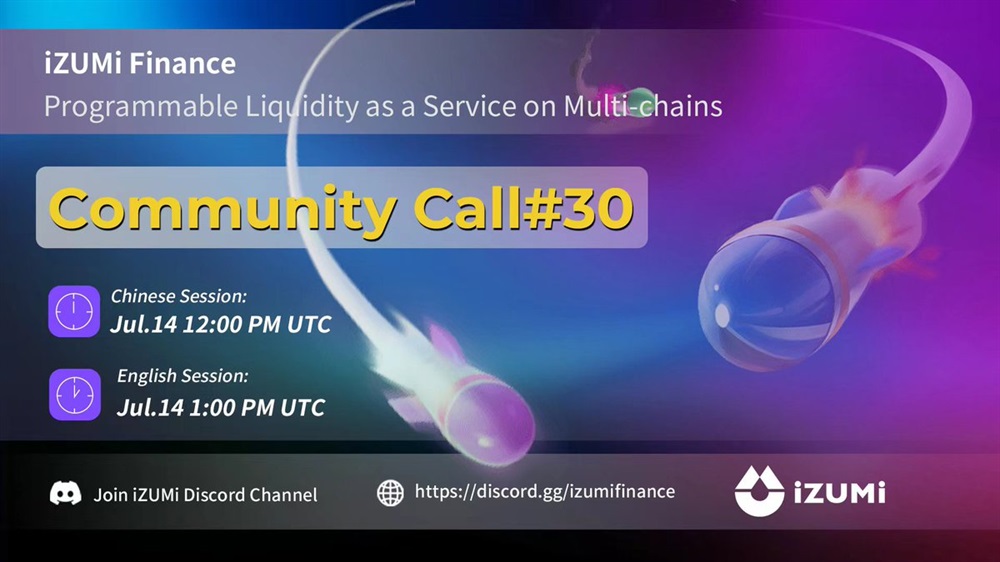 iZUMi Finance
Programmable Liquidity as a Service on Multi-chains

Community Call#30

Chinese Session:
Jul.14 12:00 PM UTC

English Session:
Jul.14 1:00 PM UTC

Join iZUMi Discord Channel

https://discord.gg/izumifinance

iZUMi